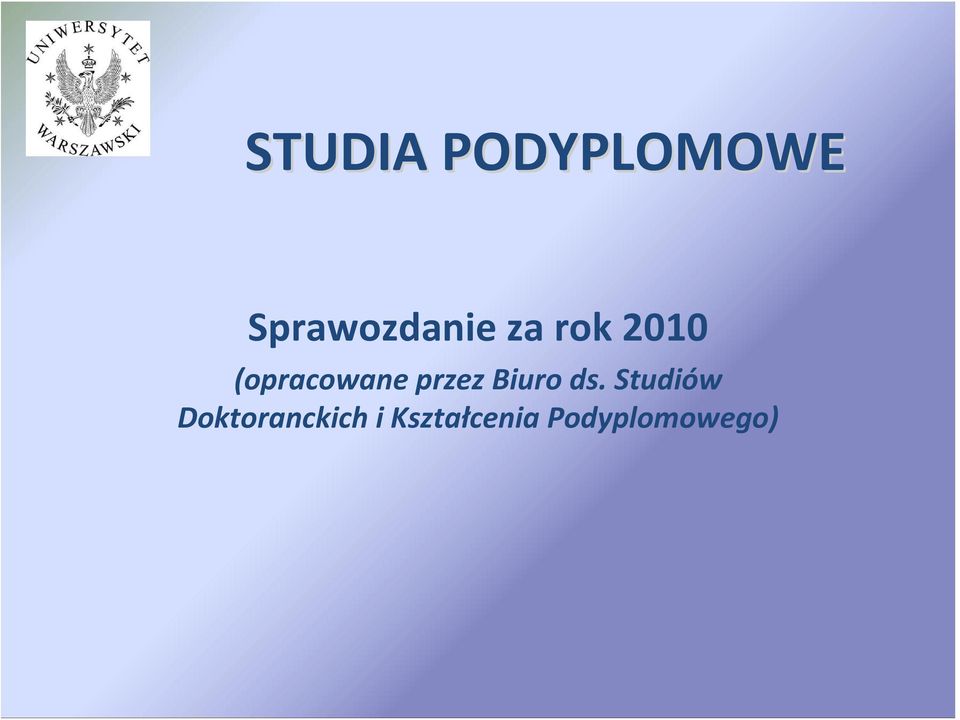 UNIWERSYTET WARSZAWSKI

STUDIA PODYPLOMOWE

Sprawozdanie za rok 2010

(opracowane przez Biuro ds. Studiów Doktoranckich i Kształcenia Podyplomowego)